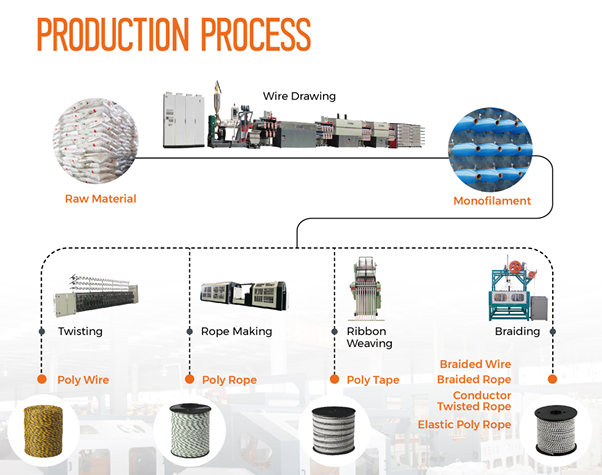 PRODUCTION PROCESS

Wire Drawing

Raw Material

Monofilament

Twisting

Rope Making

Ribbon Weaving

Braiding

Poly Wire

Poly Rope

Poly Tape

Braided Wire
Braided Rope
Conductor Twisted Rope
Elastic Poly Rope